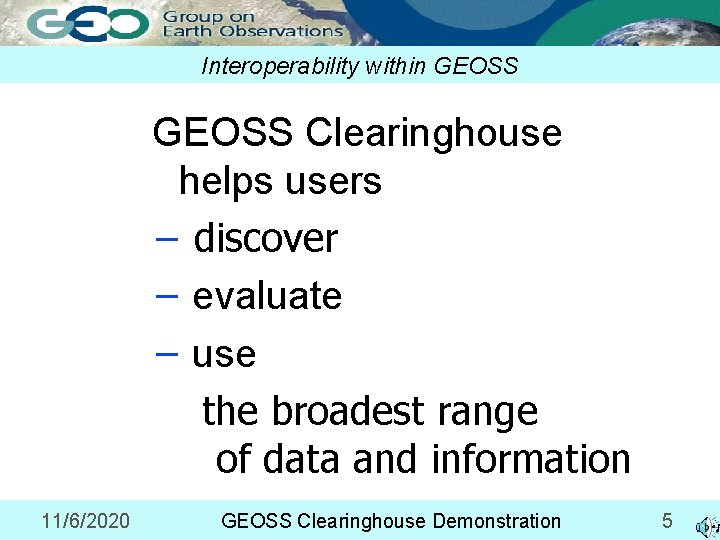 GEO Group on Earth Observations

Interoperability within GEOSS

GEOSS Clearinghouse helps users

– discover

– evaluate

– use

the broadest range of data and information

11/6/2020

GEOSS Clearinghouse Demonstration

5